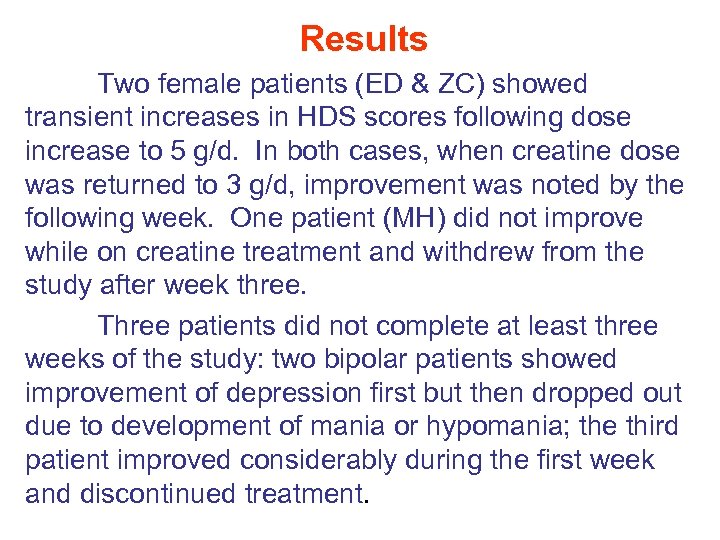 Results

Two female patients (ED & ZC) showed transient increases in HDS scores following dose increase to 5 g/d.  In both cases, when creatine dose was returned to 3 g/d, improvement was noted by the following week.  One patient (MH) did not improve while on creatine treatment and withdrew from the study after week three.

Three patients did not complete at least three weeks of the study: two bipolar patients showed improvement of depression first but then dropped out due to development of mania or hypomania; the third patient improved considerably during the first week and discontinued treatment.